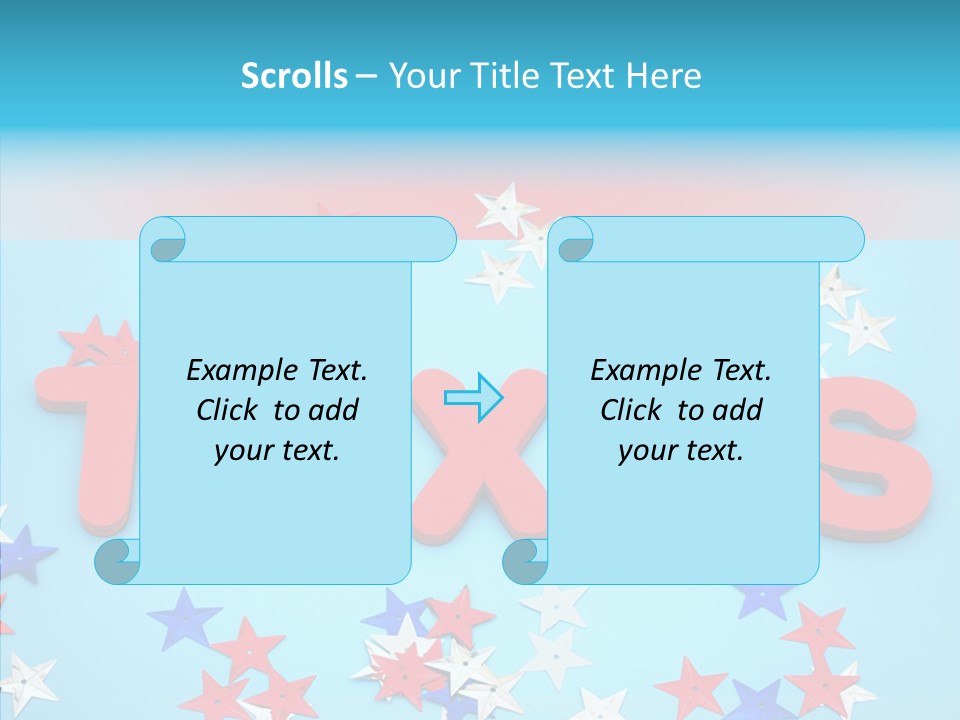 Scrolls – Your Title Text Here

Example Text. Click to add your text.

Example Text. Click to add your text.